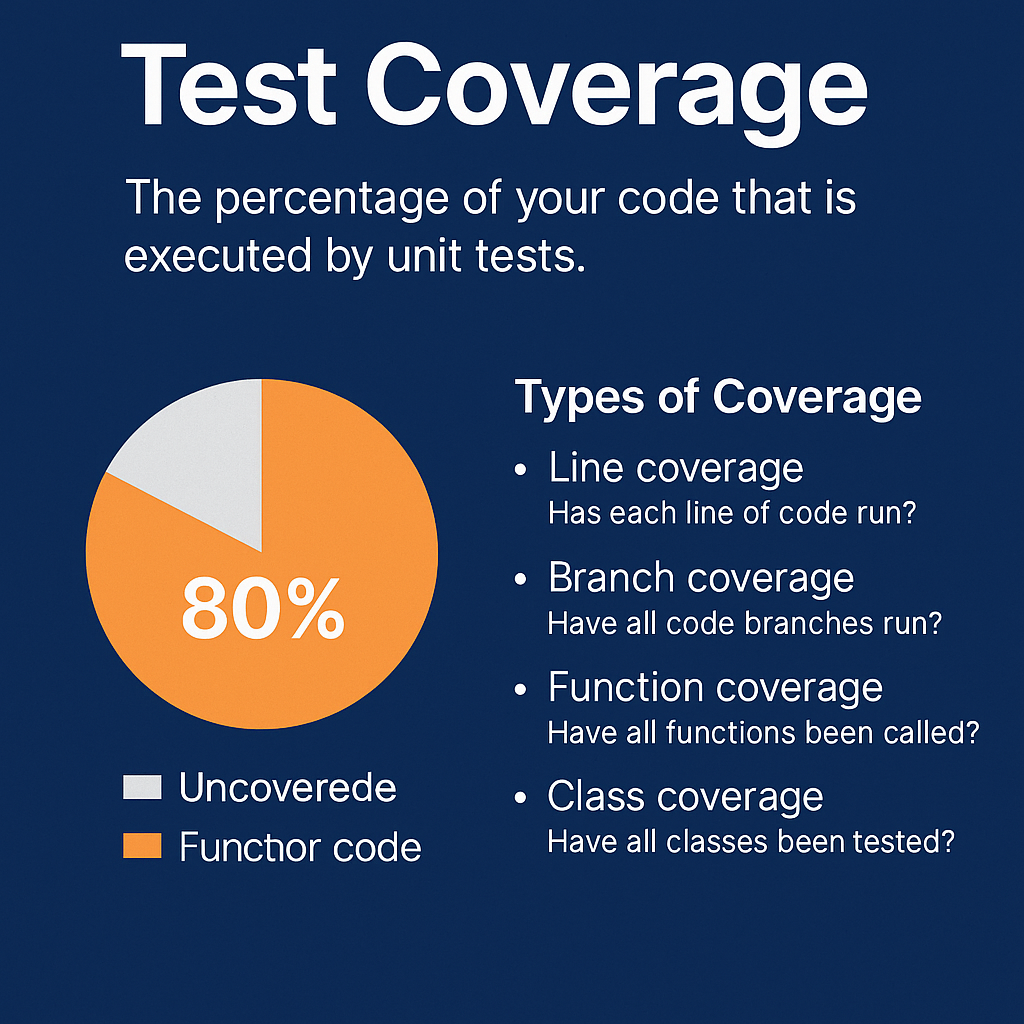 Test Coverage

The percentage of your code that is executed by unit tests.

80%

Uncoverede

Functior code

Types of Coverage

• Line coverage
Has each line of code run?

• Branch coverage
Have all code branches run?

• Function coverage
Have all functions been called?

• Class coverage
Have all classes been tested?